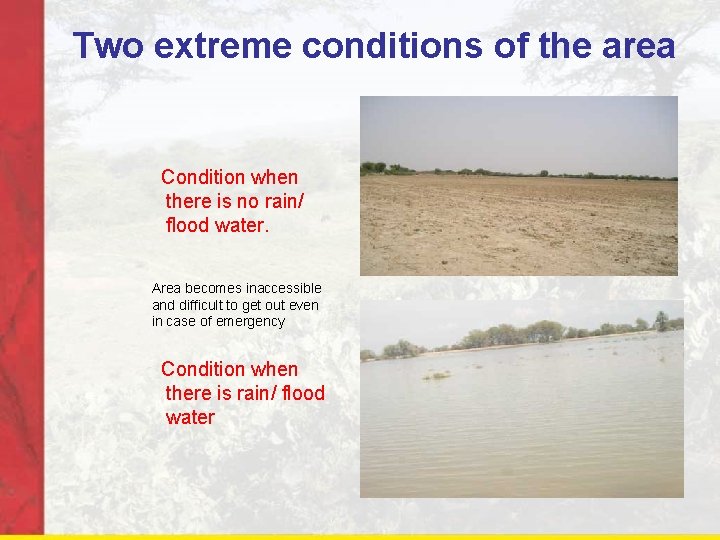 Two extreme conditions of the area

Condition when there is no rain/ flood water.

Area becomes inaccessible and difficult to get out even in case of emergency

Condition when there is rain/ flood water